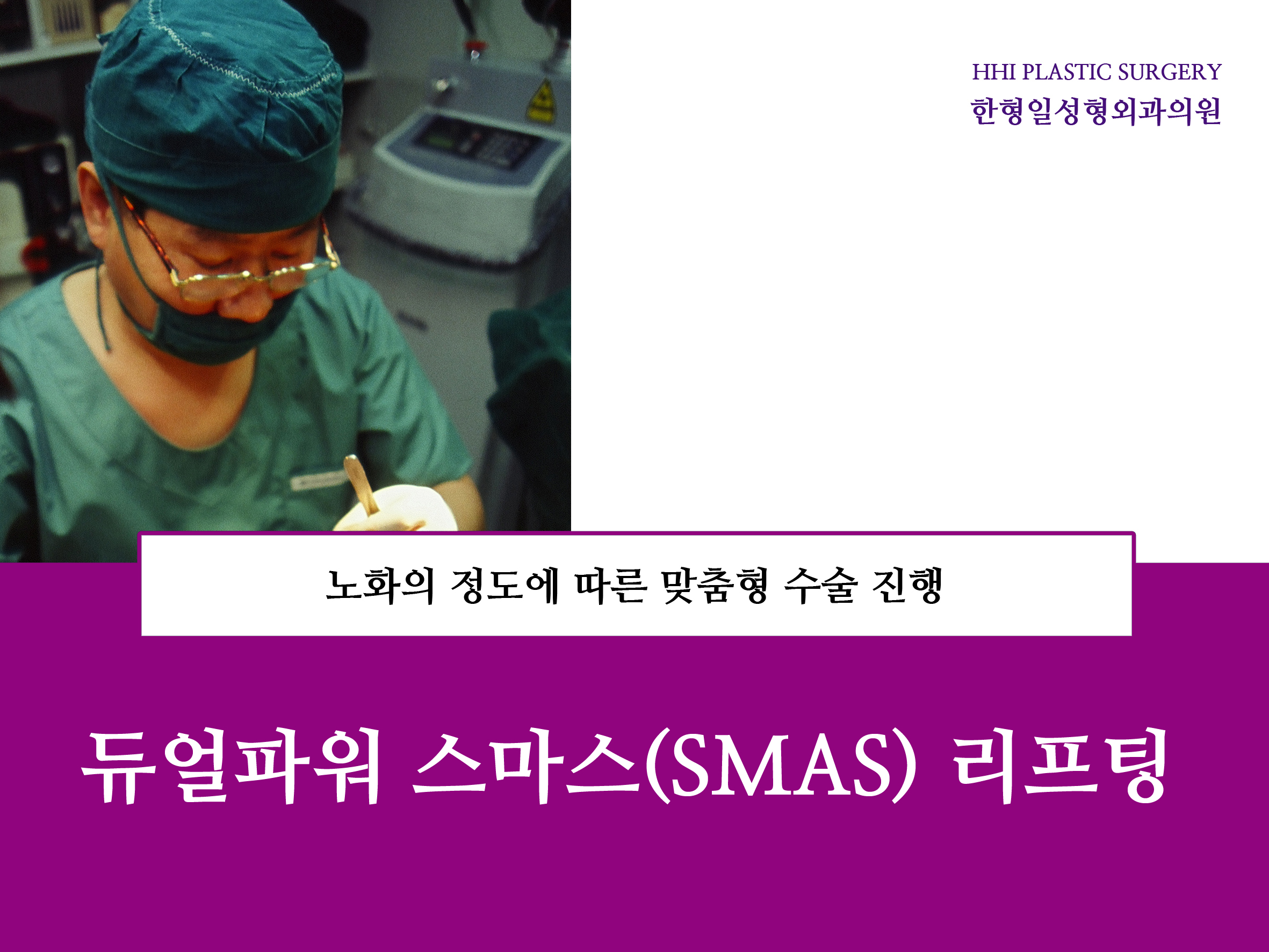 HHI PLASTIC SURGERY
한형일성형외과의원

노화의 정도에 따른 맞춤형 수술 진행

듀얼파워 스마스(SMAS) 리프팅